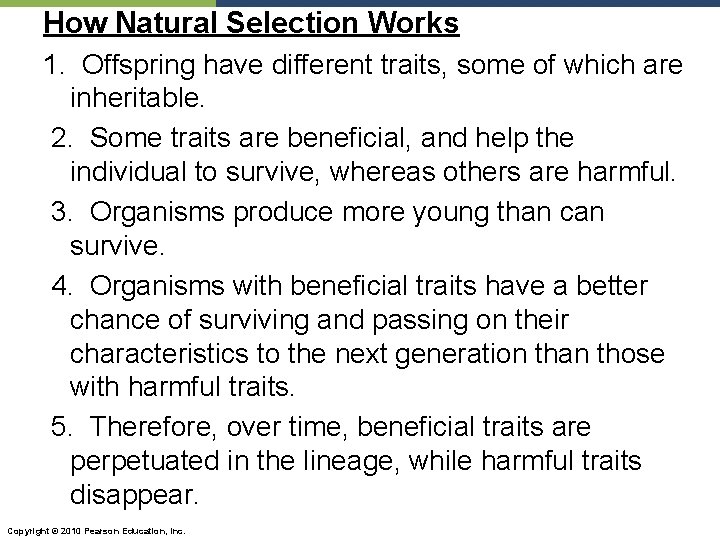 How Natural Selection Works

1. Offspring have different traits, some of which are inheritable.

2. Some traits are beneficial, and help the individual to survive, whereas others are harmful.

3. Organisms produce more young than can survive.

4. Organisms with beneficial traits have a better chance of surviving and passing on their characteristics to the next generation than those with harmful traits.

5. Therefore, over time, beneficial traits are perpetuated in the lineage, while harmful traits disappear.

Copyright © 2010 Pearson Education, Inc.